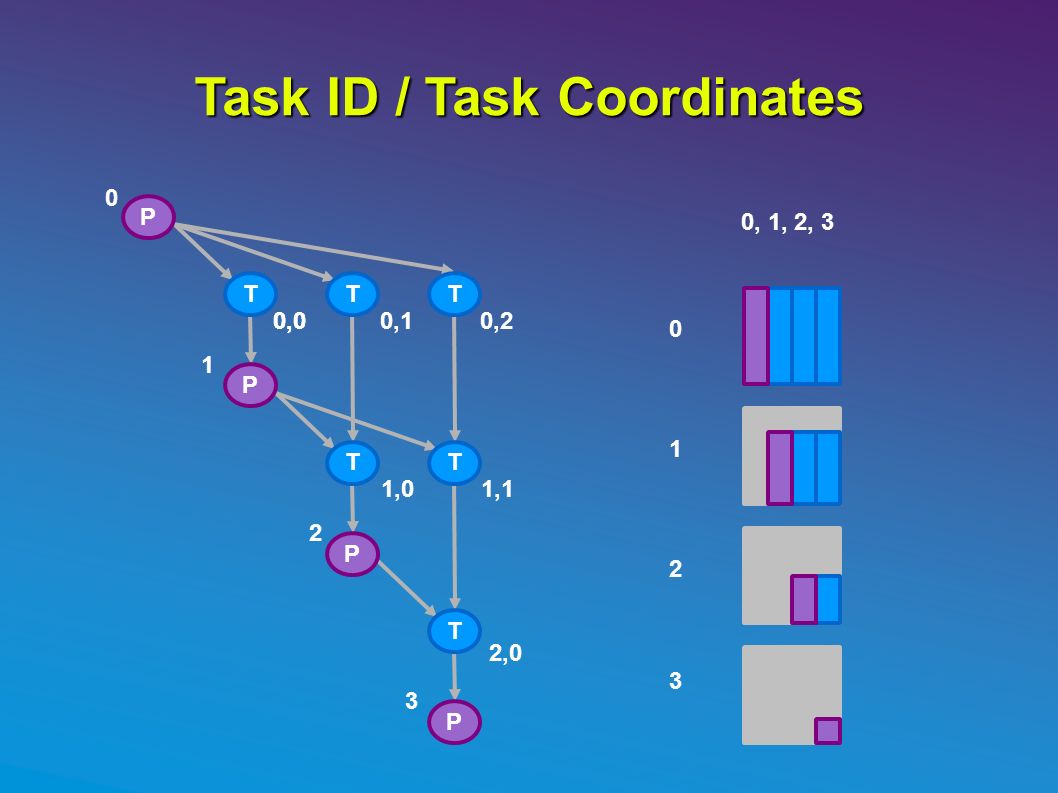 Task ID / Task Coordinates

0
P

T T T
0,0 0,1 0,2

1
P

T T
1,0 1,1

2
P

T
2,0

3
P

0, 1, 2, 3

0

1

2

3